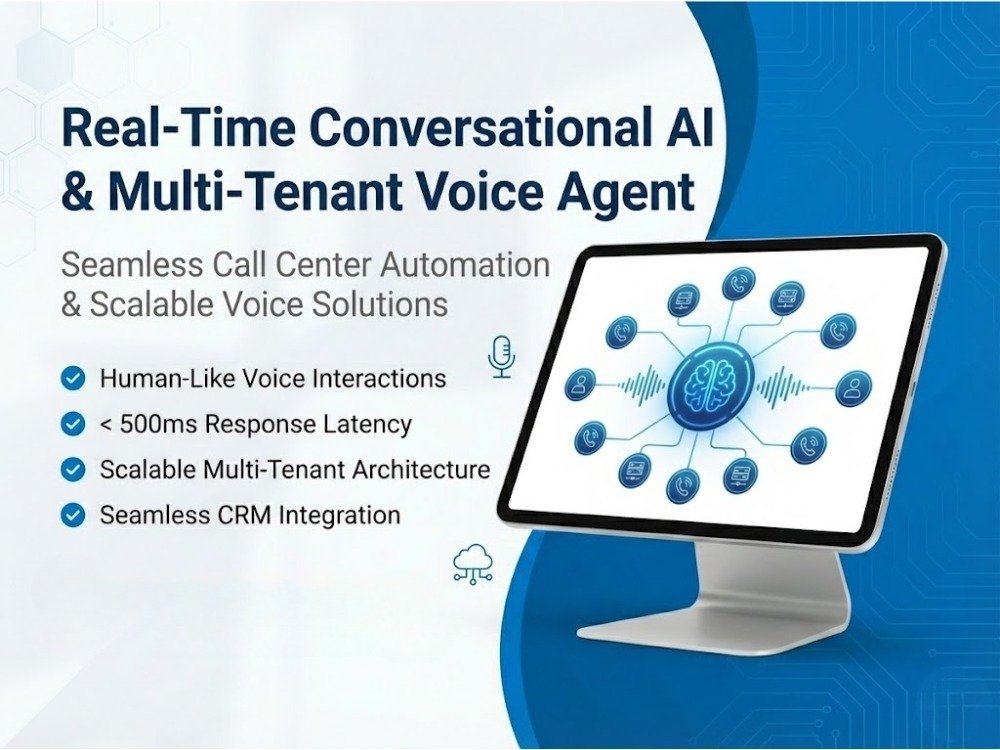 Real-Time Conversational AI & Multi-Tenant Voice Agent

Seamless Call Center Automation & Scalable Voice Solutions

Human-Like Voice Interactions

< 500ms Response Latency

Scalable Multi-Tenant Architecture

Seamless CRM Integration